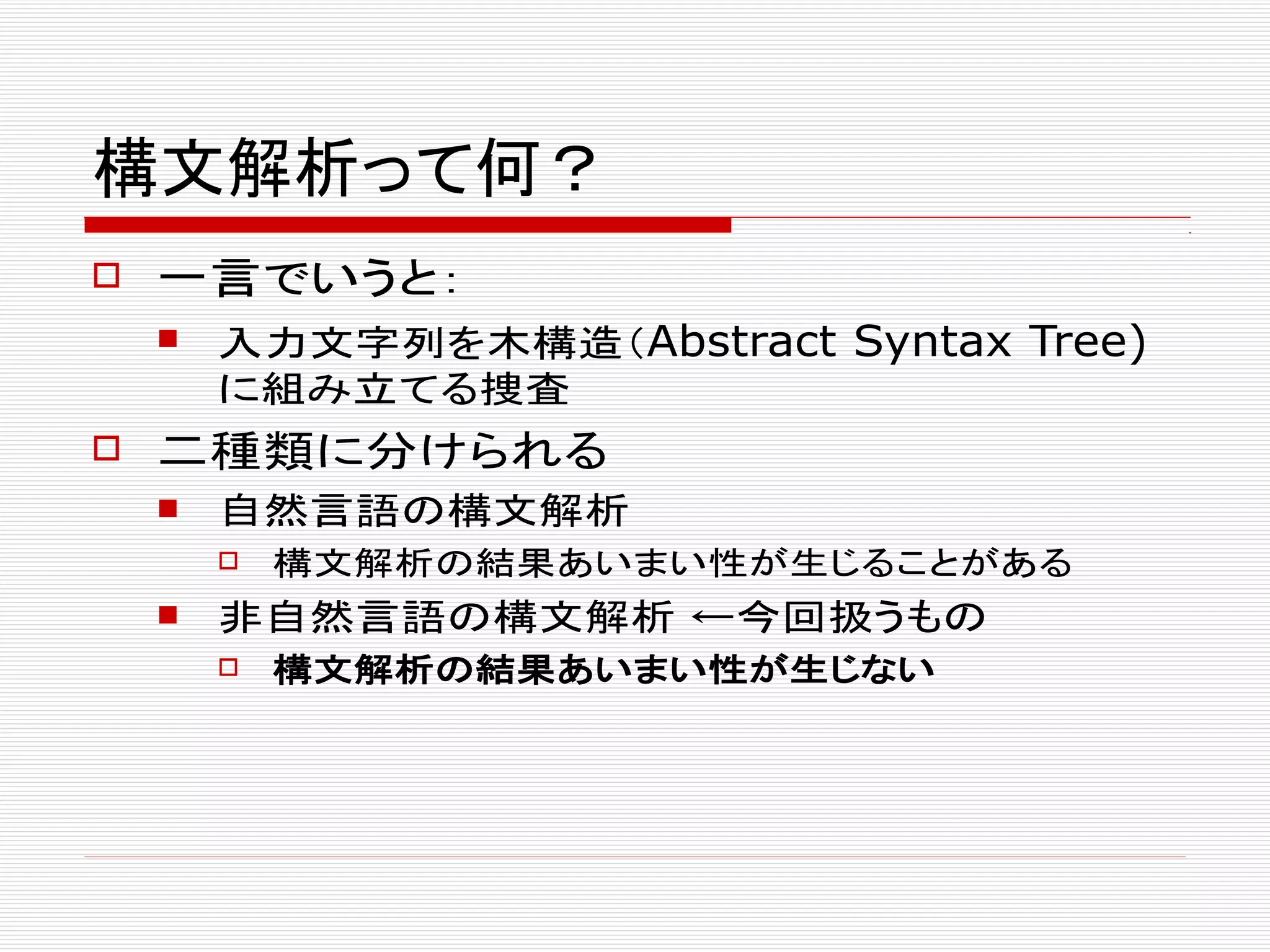 構文解析って何？

一言でいうと:

入力文字列を木構造(Abstract Syntax Tree)に組み立てる捜査

二種類に分けられる

自然言語の構文解析

構文解析の結果あいまい性が生じることがある

非自然言語の構文解析 ←今回扱うもの

構文解析の結果あいまい性が生じない